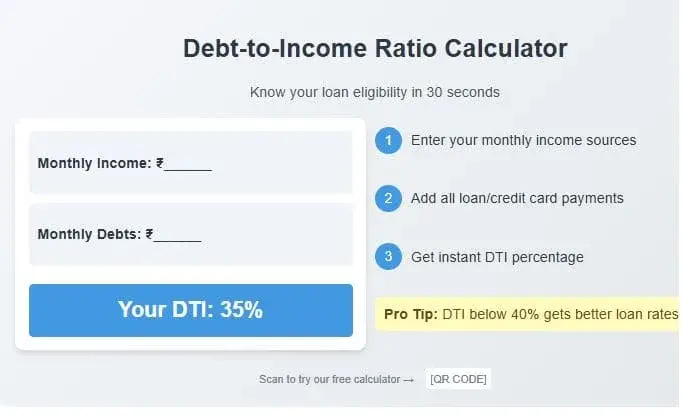 Debt-to-Income Ratio Calculator

Know your loan eligibility in 30 seconds

Monthly Income: ₹______

Monthly Debts: ₹______

Your DTI: 35%

1 Enter your monthly income sources

2 Add all loan/credit card payments

3 Get instant DTI percentage

Pro Tip: DTI below 40% gets better loan rates

Scan to try our free calculator → [QR CODE]